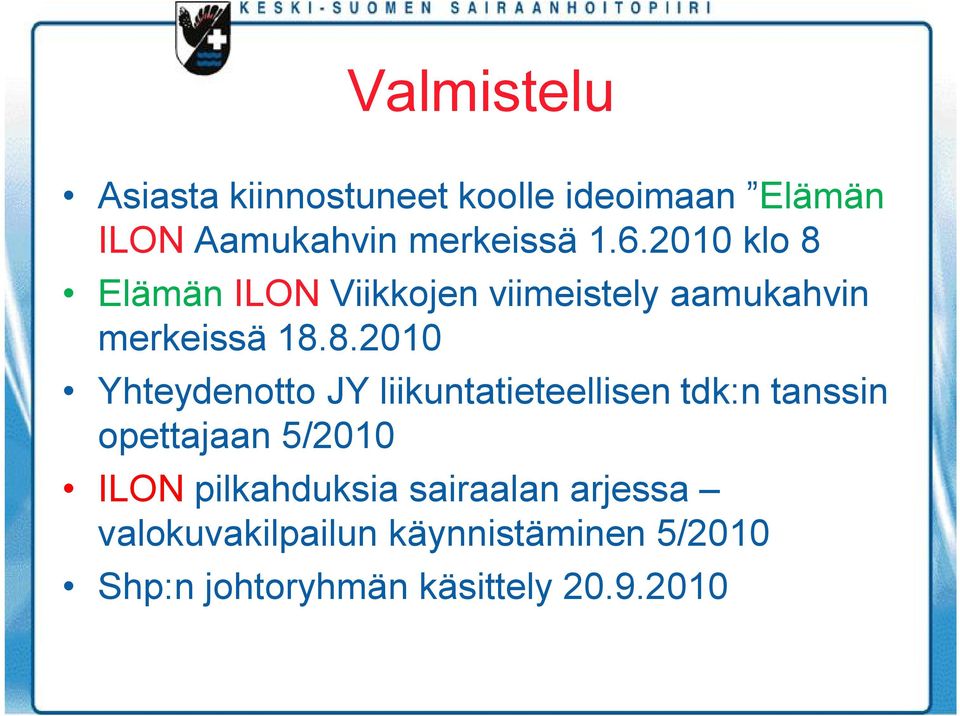 KESKI-SUOMEN SAIRAANHOITOPIIRI

Valmistelu

• Asiasta kiinnostuneet koolle ideoimaan ”Elämän ILON Aamukahvin merkeissä 1.6.2010 klo 8
• Elämän ILON Viikkojen viimeistely aamukahvin merkeissä 18.8.2010
• Yhteydenotto JY liikuntatieteellisen tdk:n tanssin opettajaan 5/2010
• ILON pilkahduksia sairaalan arjessa – valokuvakilpailun käynnistäminen 5/2010
• Shp:n johtoryhmän käsittely 20.9.2010